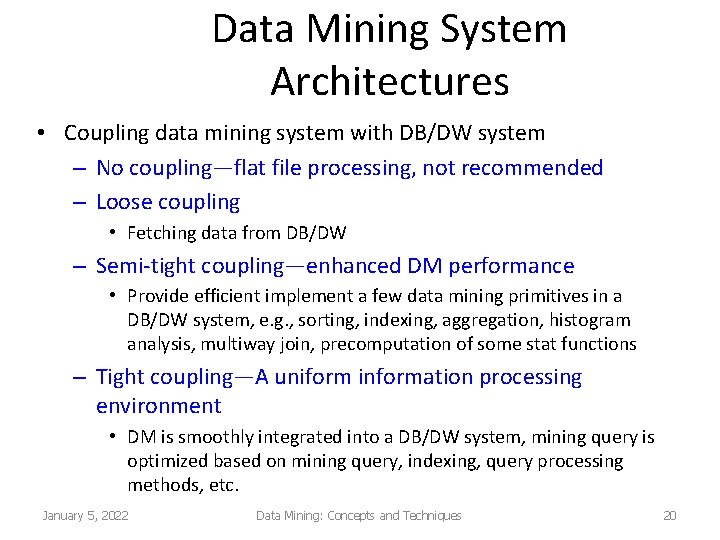 Data Mining System Architectures

• Coupling data mining system with DB/DW system
– No coupling—flat file processing, not recommended
– Loose coupling
• Fetching data from DB/DW
– Semi-tight coupling—enhanced DM performance
• Provide efficient implement a few data mining primitives in a DB/DW system, e.g., sorting, indexing, aggregation, histogram analysis, multiway join, precomputation of some stat functions
– Tight coupling—A uniform information processing environment
• DM is smoothly integrated into a DB/DW system, mining query is optimized based on mining query, indexing, query processing methods, etc.

January 5, 2022 Data Mining: Concepts and Techniques 20